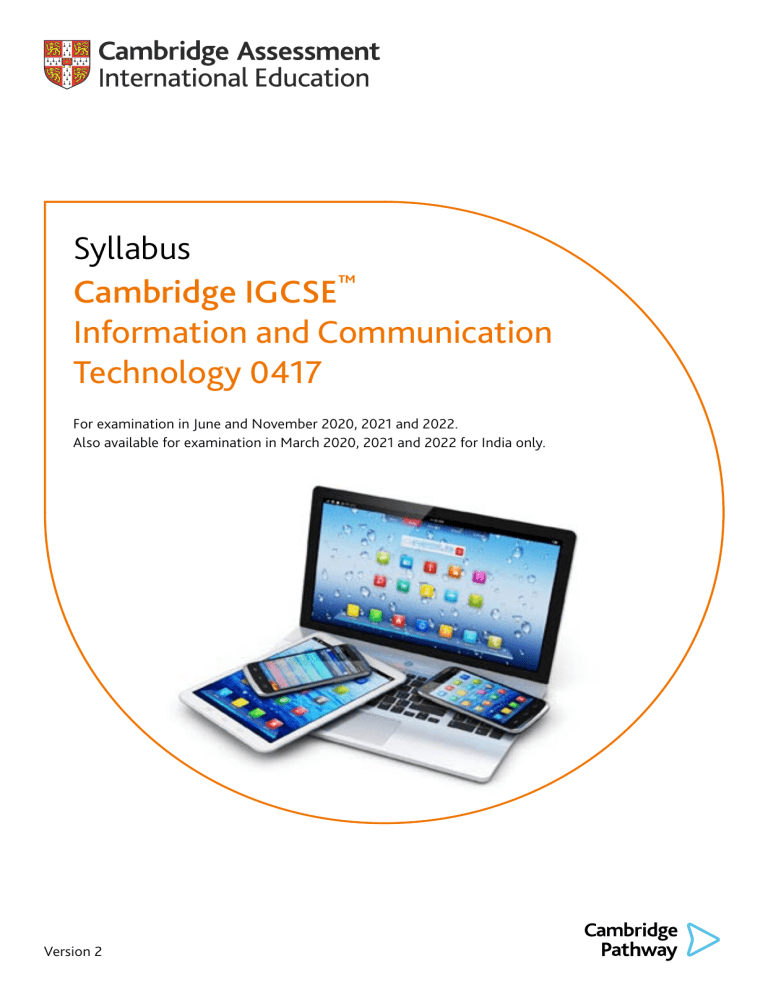 Cambridge Assessment
International Education

Syllabus

Cambridge IGCSE™
Information and Communication Technology 0417

For examination in June and November 2020, 2021 and 2022.
Also available for examination in March 2020, 2021 and 2022 for India only.

Version 2

Cambridge Pathway